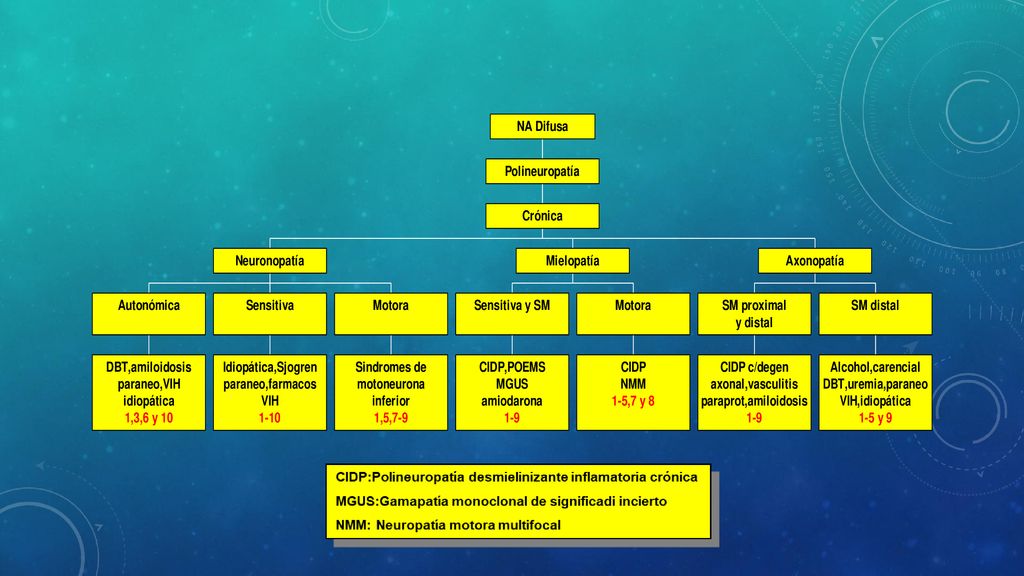 NA Difusa

Polineuropatía

Crónica

Neuronopatía

Mielopatía

Axonopatía

Autonómica

Sensitiva

Motora

Sensitiva y SM

Motora

SM proximal y distal

SM distal

DBT,amiloidosis paraneo,VIH idiopática 1,3,6 y 10

Idiopática,Sjogren paraneo,farmacos VIH 1-10

Sindromes de motoneurona inferior 1,5,7-9

CIDP,POEMS MGUS amiodarona 1-9

CIDP NMM 1-5,7 y 8

CIDP c/degen axonal,vasculitis paraprot,amiloidosis 1-9

Alcohol,carencial DBT,uremia,paraneo VIH,idiopática 1-5 y 9

CIDP:Polineuropatía desmielinizante inflamatoria crónica
MGUS:Gamapatía monoclonal de significadi incierto
NMM: Neuropatía motora multifocal